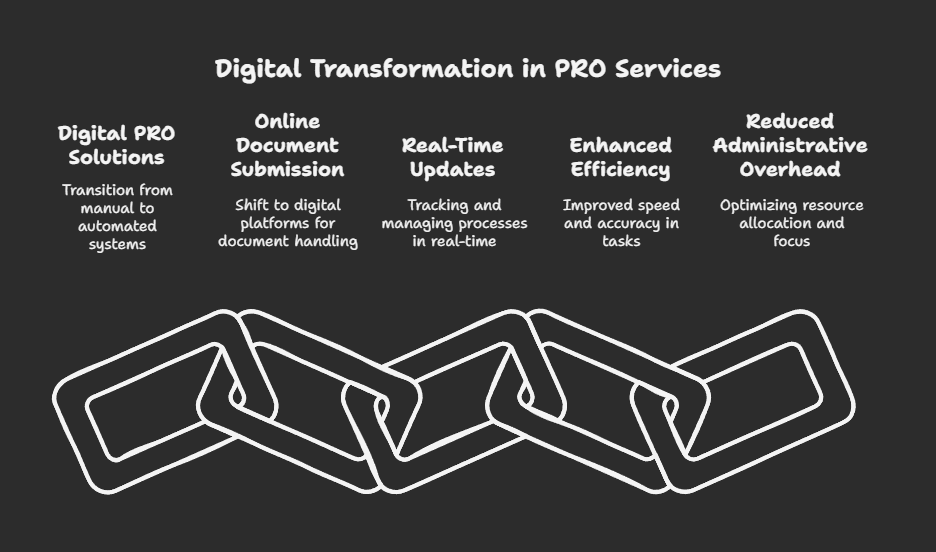 Digital Transformation in PRO Services

Digital PRO Solutions

Transition from manual to automated systems

Online Document Submission

Shift to digital platforms for document handling

Real-Time Updates

Tracking and managing processes in real-time

Enhanced Efficiency

Improved speed and accuracy in tasks

Reduced Administrative Overhead

Optimizing resource allocation and focus